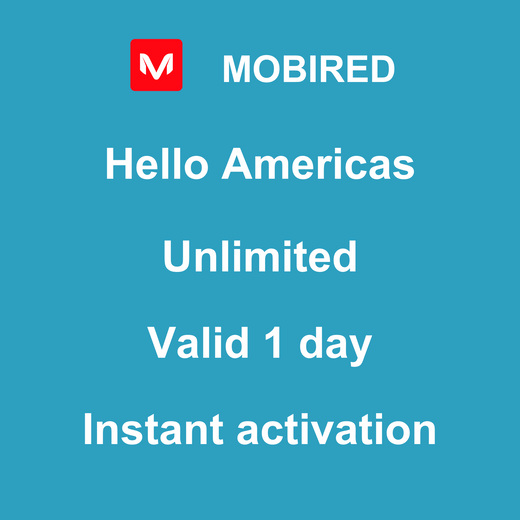 M MOBIRED

Hello Americas

Unlimited

Valid 1 day

Instant activation